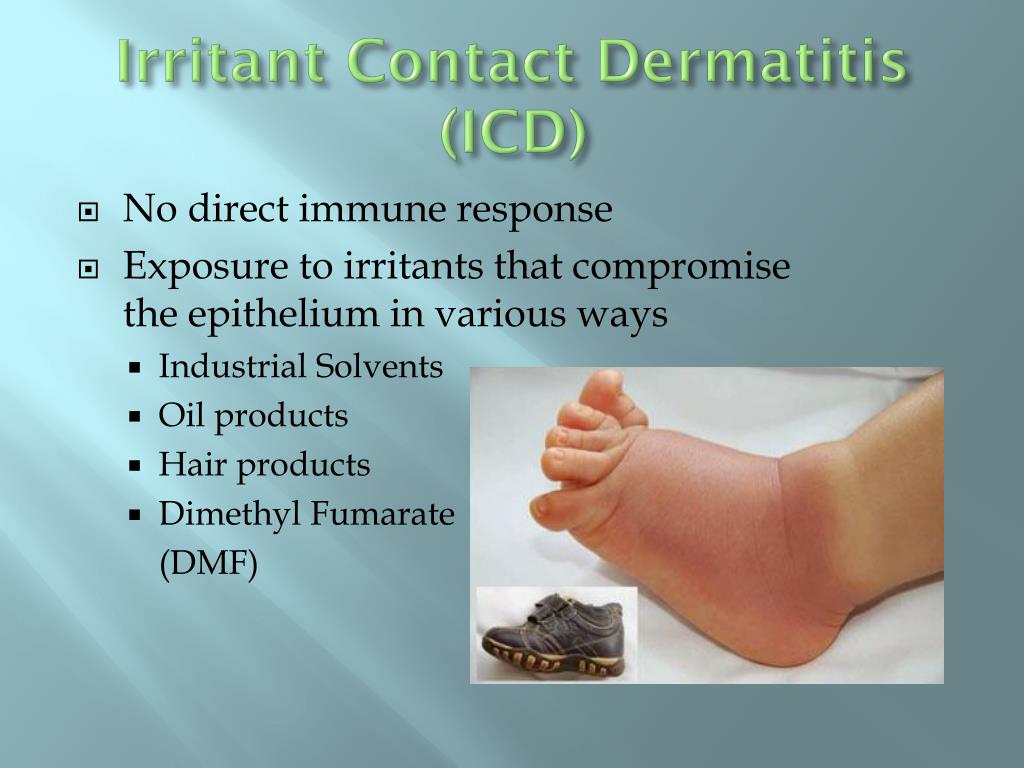 Irritant Contact Dermatitis (ICD)

No direct immune response

Exposure to irritants that compromise the epithelium in various ways

Industrial Solvents

Oil products

Hair products

Dimethyl Fumarate (DMF)